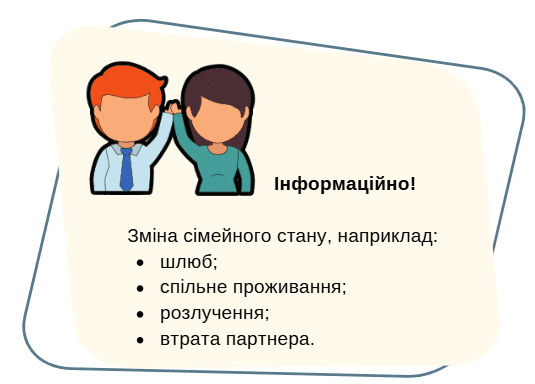 Інформаційно!

Зміна сімейного стану, наприклад:
- шлюб;
- спільне проживання;
- розлучення;
- втрата партнера.